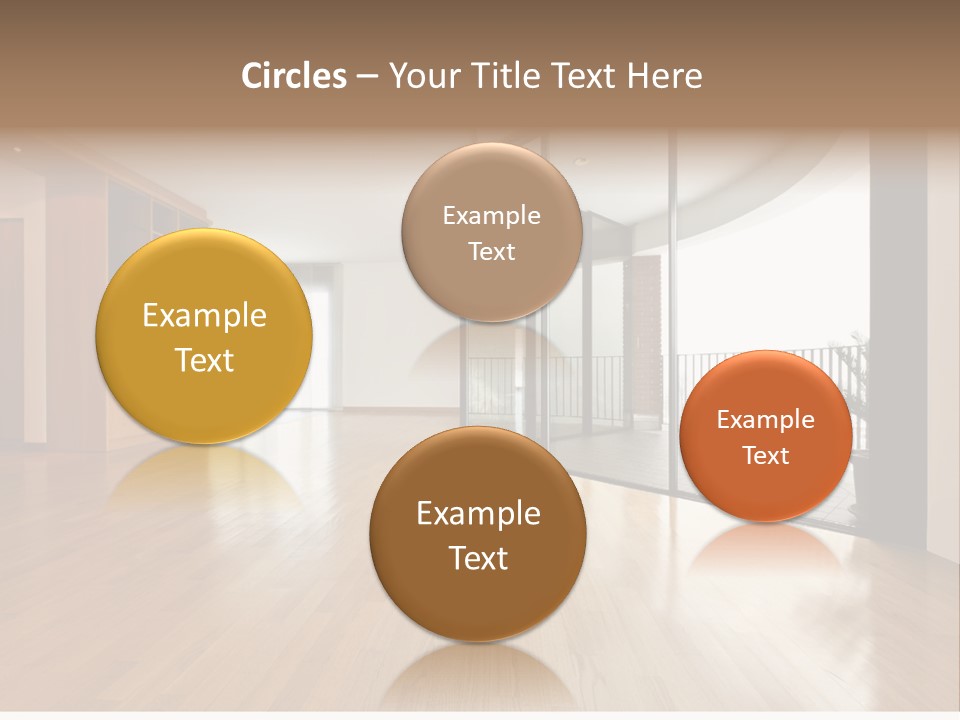 Circles – Your Title Text Here

Example Text

Example Text

Example Text

Example Text